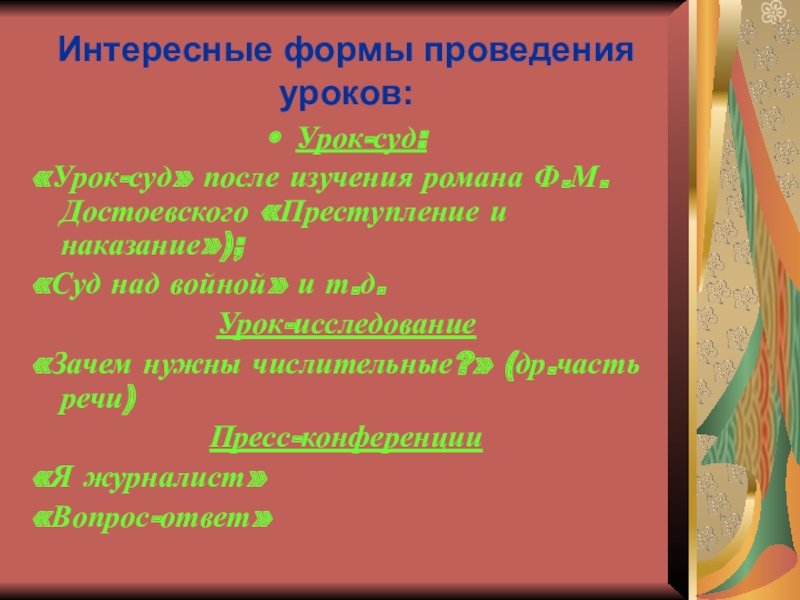 Интересные формы проведения уроков:

• Урок-суд:

«Урок-суд» после изучения романа Ф.М. Достоевского «Преступление и наказание»);

«Суд над войной» и т.д.

Урок-исследование

«Зачем нужны числительные?» (др.часть речи)

Пресс-конференции

«Я журналист»

«Вопрос-ответ»